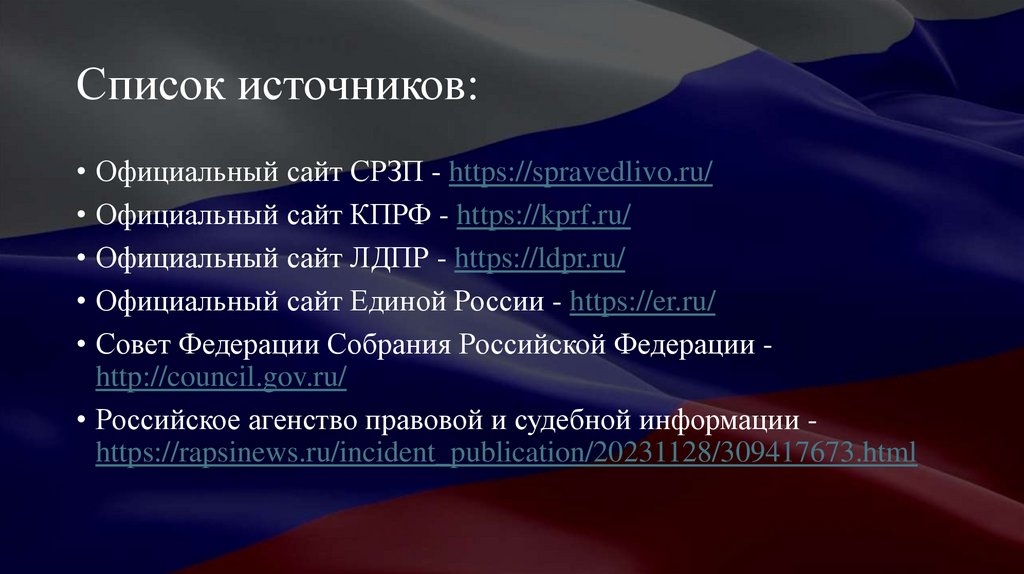 Список источников:

• Официальный сайт СРЗП - https://spravedlivo.ru/
• Официальный сайт КПРФ - https://kprf.ru/
• Официальный сайт ЛДПР - https://ldpr.ru/
• Официальный сайт Единой России - https://er.ru/
• Совет Федерации Собрания Российской Федерации - http://council.gov.ru/
• Российское агенство правовой и судебной информации - https://rapsinews.ru/incident_publication/20231128/309417673.html